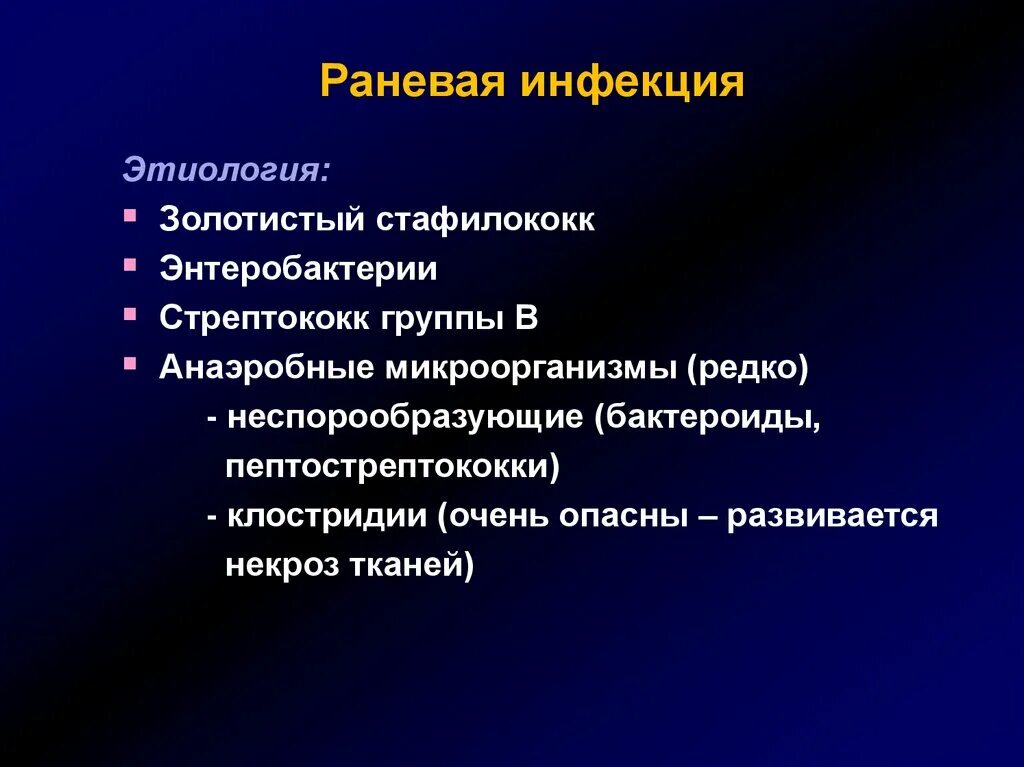 Раневая инфекция

Этиология:
▪ Золотистый стафилококк
▪ Энтеробактерии
▪ Стрептококк группы В
▪ Анаэробные микроорганизмы (редко)
- неспорообразующие (бактероиды, пептострептококки)
- клостридии (очень опасны – развивается некроз тканей)